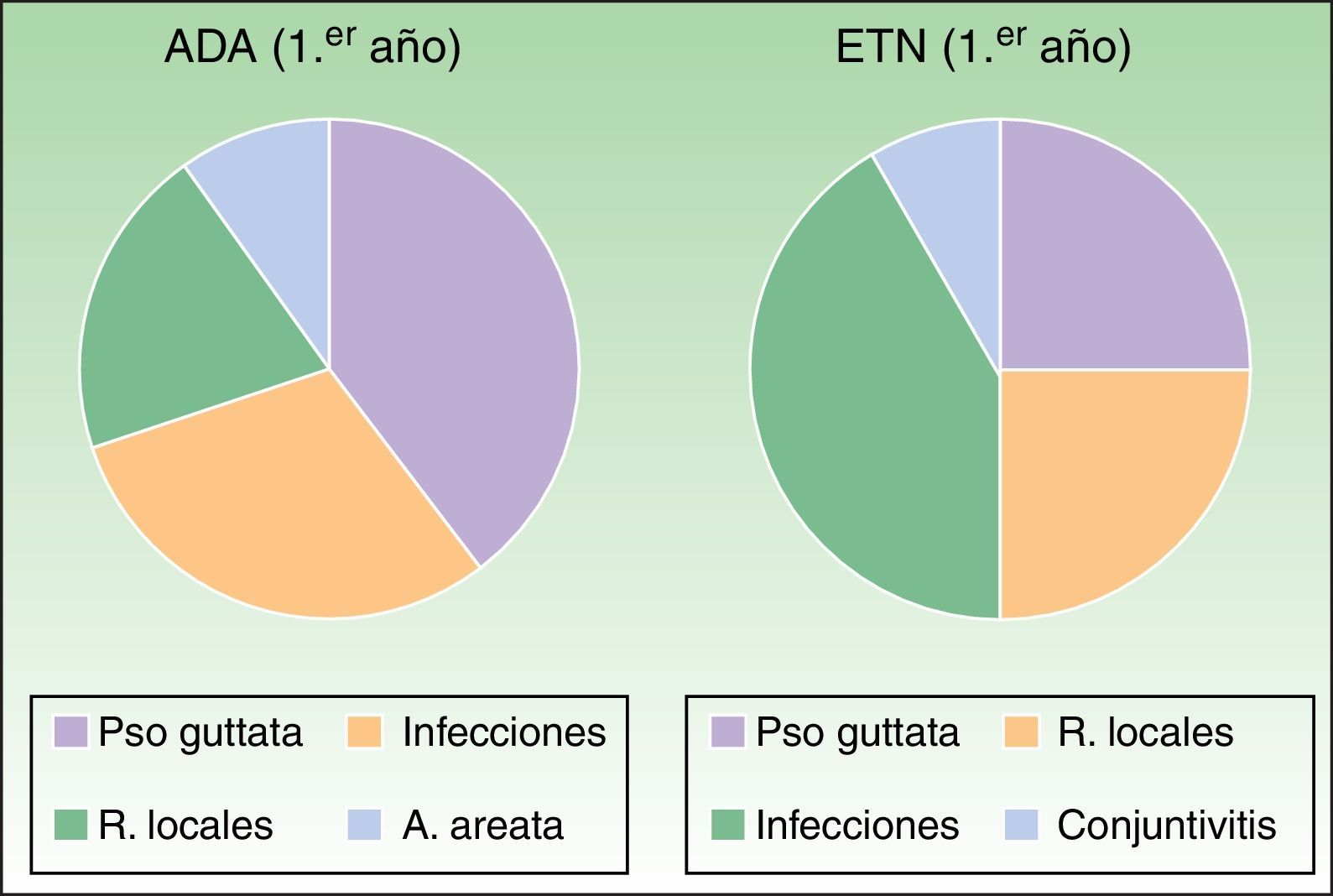 ADA (1.$^{er}$ año)

ETN (1.$^{er}$ año)

Pso guttata
Infecciones
R. locales
A. areata

Pso guttata
R. locales
Infecciones
Conjuntivitis